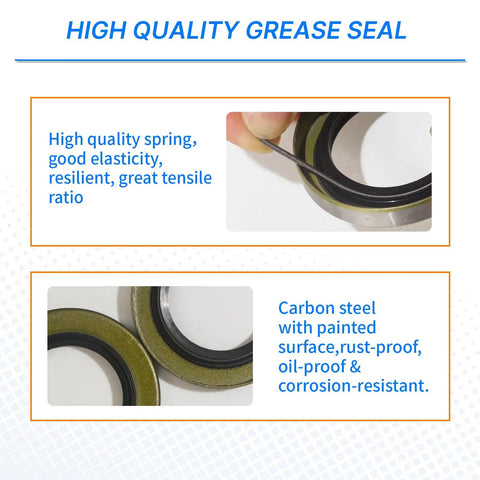 HIGH QUALITY GREASE SEAL

High quality spring, good elasticity, resilient, great tensile ratio

Carbon steel with painted surface,rust-proof, oil-proof & corrosion-resistant.